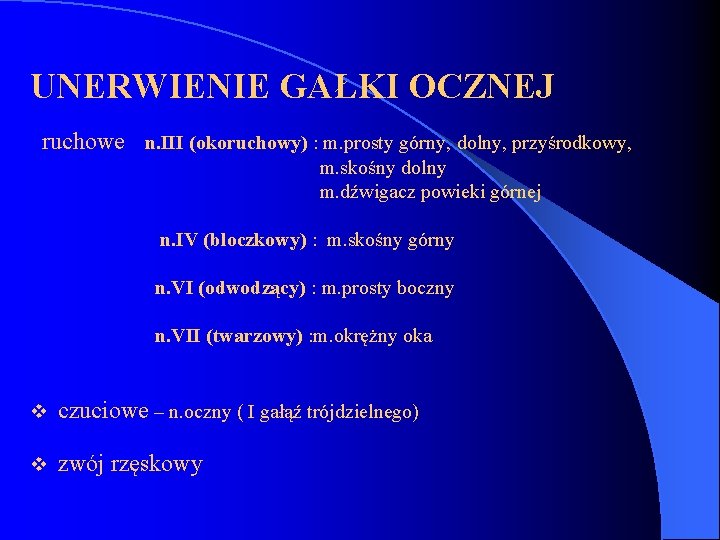 UNERWIENIE GAŁKI OCZNEJ

ruchowe n.III (okoruchowy) : m.prosty górny, dolny, przyśrodkowy,
m.skośny dolny
m.dźwigacz powieki górnej

n.IV (bloczkowy) : m.skośny górny

n.VI (odwodzący) : m.prosty boczny

n.VII (twarzowy) :m.okrężny oka

❖ czuciowe – n.oczny ( I gałąź trójdzielnego)

❖ zwój rzęskowy